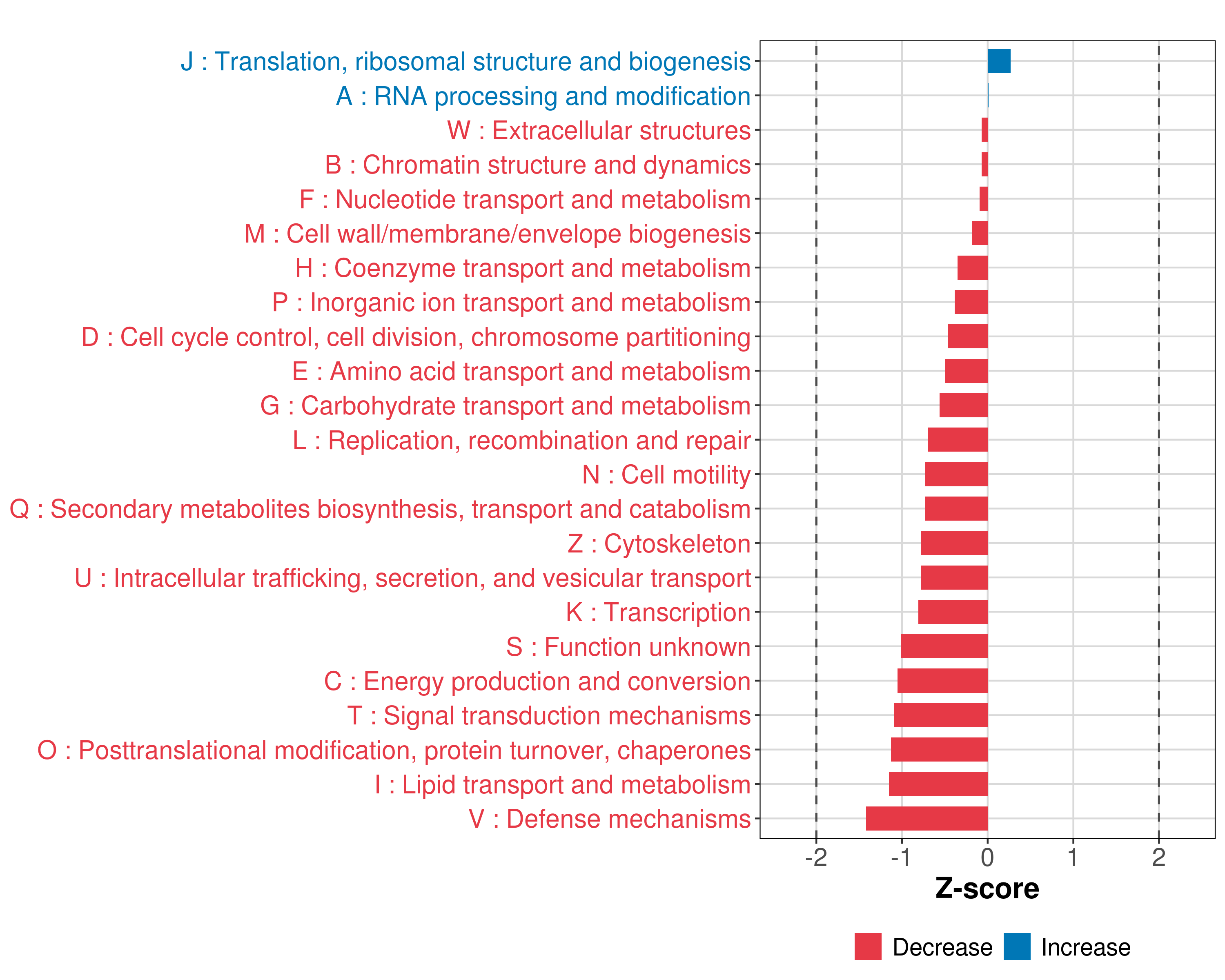 J : Translation, ribosomal structure and biogenesis
A : RNA processing and modification
W : Extracellular structures
B : Chromatin structure and dynamics
F : Nucleotide transport and metabolism
M : Cell wall/membrane/envelope biogenesis
H : Coenzyme transport and metabolism
P : Inorganic ion transport and metabolism
D : Cell cycle control, cell division, chromosome partitioning
E : Amino acid transport and metabolism
G : Carbohydrate transport and metabolism
L : Replication, recombination and repair
N : Cell motility
Q : Secondary metabolites biosynthesis, transport and catabolism
Z : Cytoskeleton
U : Intracellular trafficking, secretion, and vesicular transport
K : Transcription
S : Function unknown
C : Energy production and conversion
T : Signal transduction mechanisms
O : Posttranslational modification, protein turnover, chaperones
I : Lipid transport and metabolism
V : Defense mechanisms

-2 -1 0 1 2
Z-score

Decrease Increase